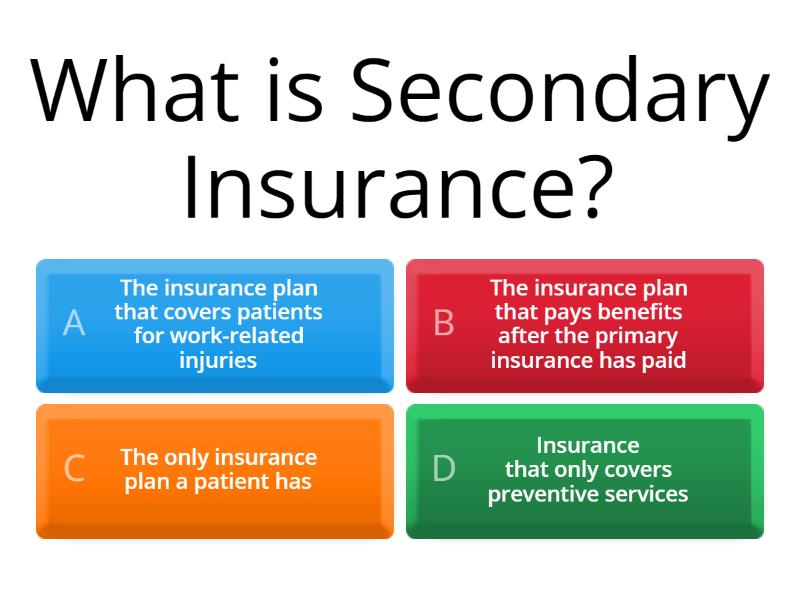 What is Secondary Insurance?

A
The insurance plan that covers patients for work-related injuries

B
The insurance plan that pays benefits after the primary insurance has paid

C
The only insurance plan a patient has

D
Insurance that only covers preventive services